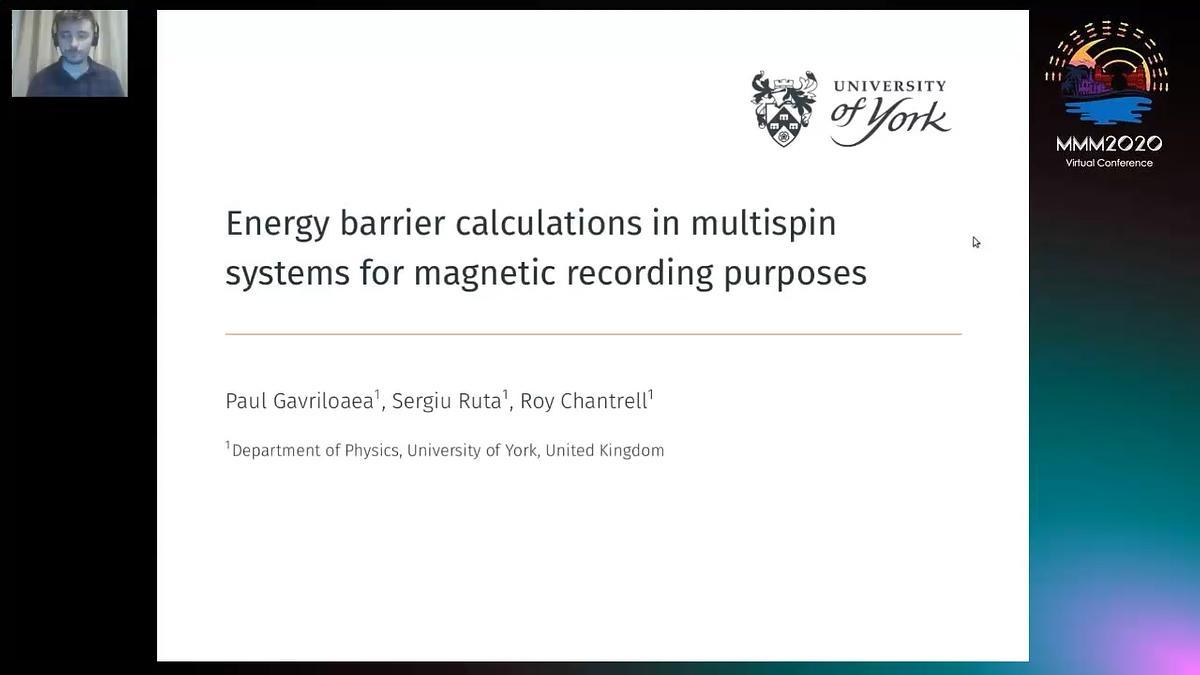 UNIVERSITY of York

MMM2020
Virtual Conference

Energy barrier calculations in multispin systems for magnetic recording purposes

Paul Gavriloaea$^1$, Sergiu Ruta$^1$, Roy Chantrell$^1$

$^1$Department of Physics, University of York, United Kingdom